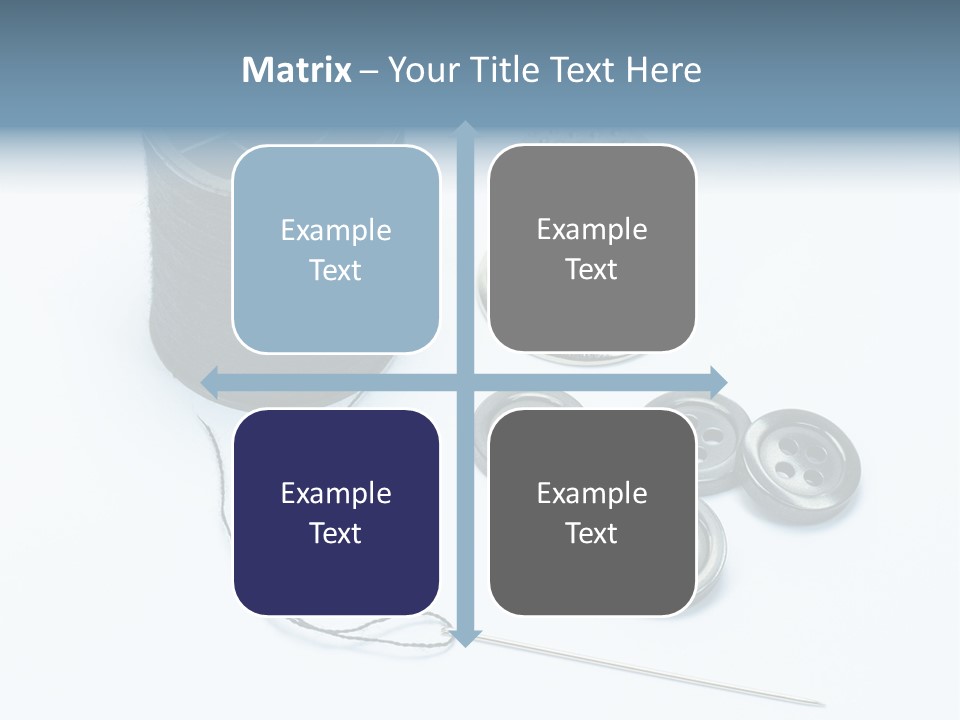 Matrix – Your Title Text Here

Example Text

Example Text

Example Text

Example Text